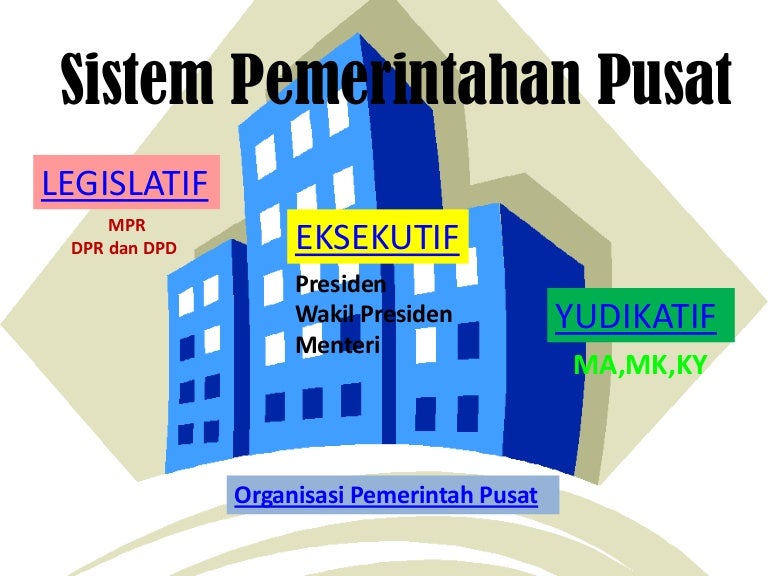 Sistem Pemerintahan Pusat

LEGISLATIF

MPR
DPR dan DPD

EKSEKUTIF

Presiden
Wakil Presiden
Menteri

YUDIKATIF

MA,MK,KY

Organisasi Pemerintah Pusat